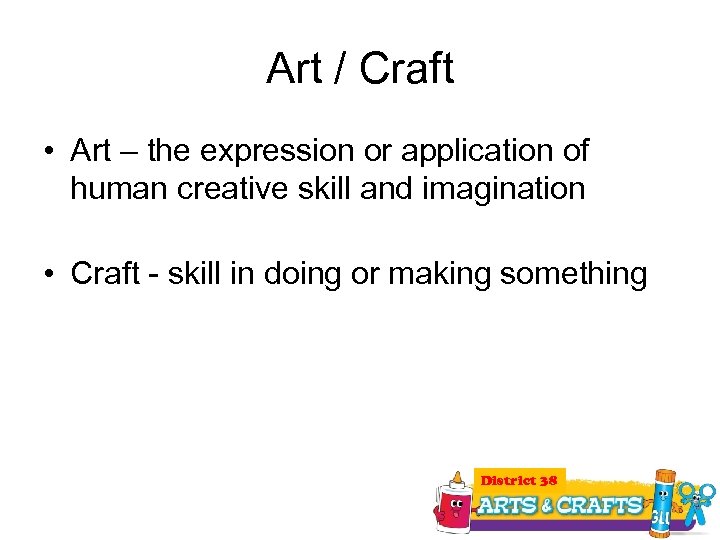 Art / Craft

• Art – the expression or application of human creative skill and imagination

• Craft - skill in doing or making something

District 38
ARTS & CRAFTS
GLU